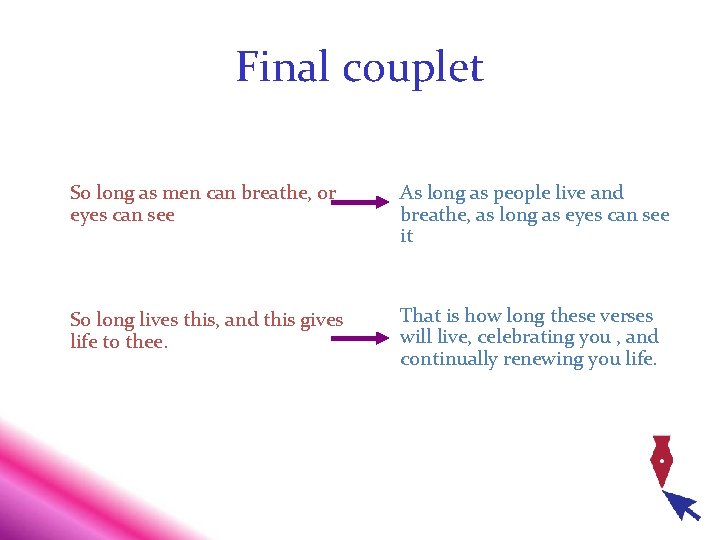 Final couplet

So long as men can breathe, or eyes can see

As long as people live and breathe, as long as eyes can see it

So long lives this, and this gives life to thee.

That is how long these verses will live, celebrating you , and continually renewing you life.